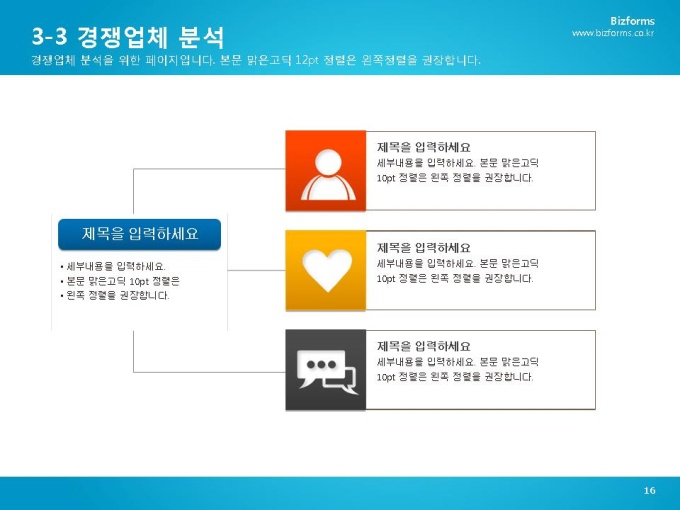 3-3 경쟁업체 분석

경쟁업체 분석을 위한 페이지입니다. 본문 맑은고딕 12pt 정렬은 왼쪽정렬을 권장합니다.

Bizforms
www.bizforms.co.kr

제목을 입력하세요

• 세부내용을 입력하세요.
• 본문 맑은고딕 10pt 정렬은
• 왼쪽 정렬을 권장합니다.

제목을 입력하세요

세부내용을 입력하세요. 본문 맑은고딕 10pt 정렬은 왼쪽 정렬을 권장합니다.

제목을 입력하세요

세부내용을 입력하세요. 본문 맑은고딕 10pt 정렬은 왼쪽 정렬을 권장합니다.

제목을 입력하세요

세부내용을 입력하세요. 본문 맑은고딕 10pt 정렬은 왼쪽 정렬을 권장합니다.

16